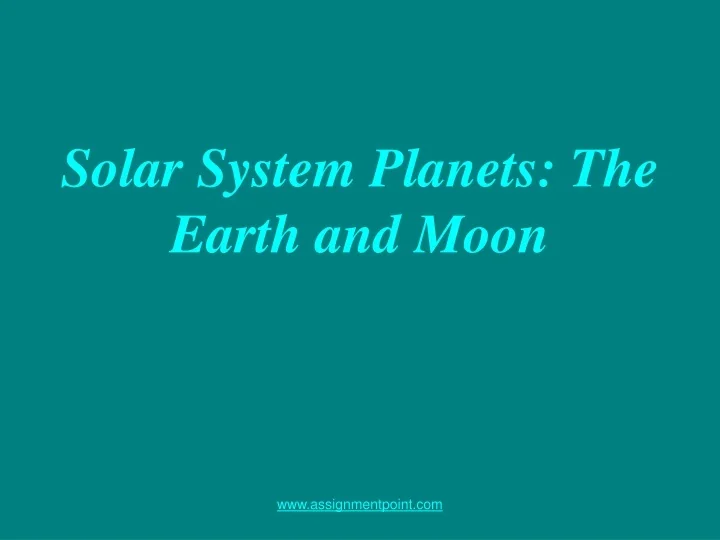 Solar System Planets: The Earth and Moon

www.assignmentpoint.com